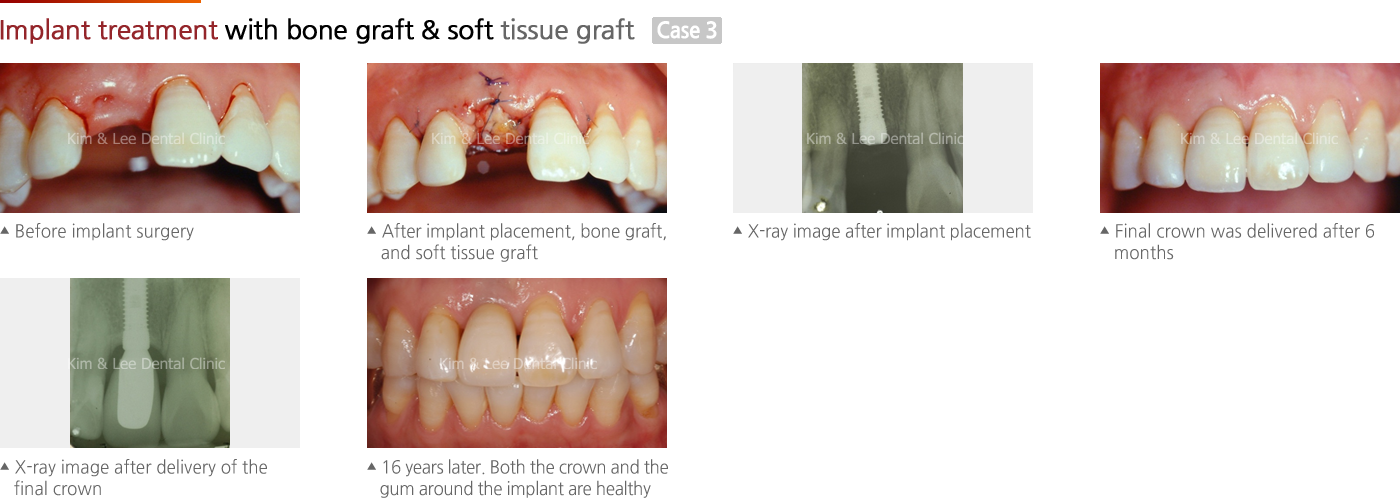 Implant treatment with bone graft & soft tissue graft Case 3

Kim & Lee Dental Clinic

▲ Before implant surgery

Kim & Lee Dental Clinic

▲ After implant placement, bone graft, and soft tissue graft

Kim & Lee Dental Clinic

▲ X-ray image after implant placement

Kim & Lee Dental Clinic

▲ Final crown was delivered after 6 months

Kim & Lee Dental Clinic

▲ X-ray image after delivery of the final crown

Kim & Lee Dental Clinic

▲ 16 years later. Both the crown and the gum around the implant are healthy